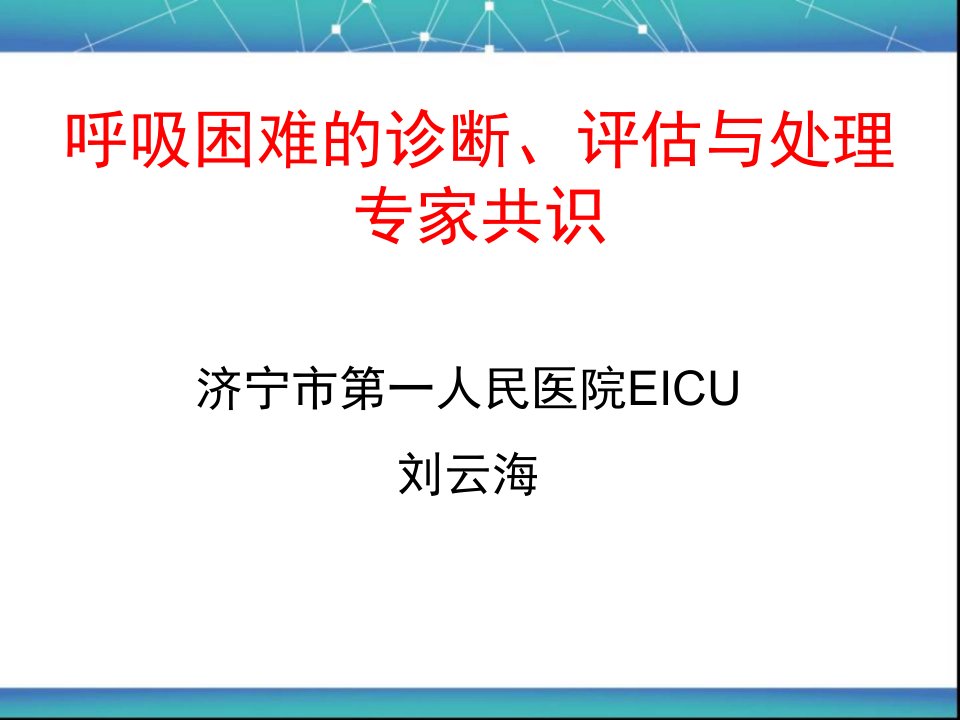 呼吸困难的诊断、评估与处理专家共识

济宁市第一人民医院EICU

刘云海